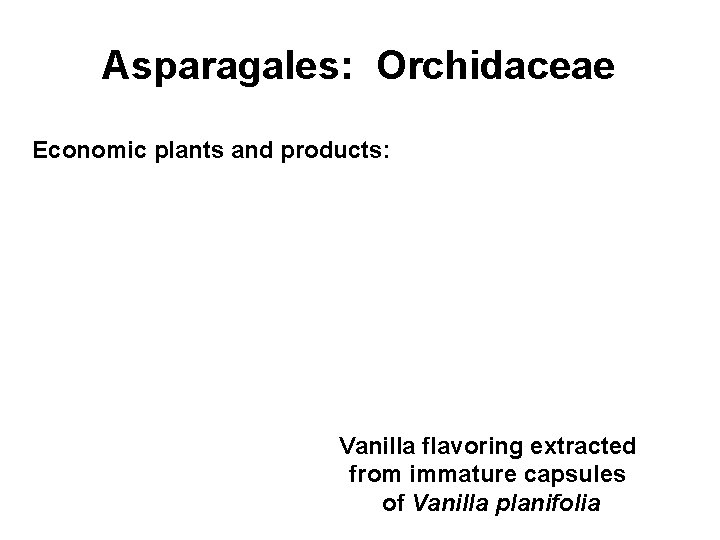 Asparagales: Orchidaceae

Economic plants and products:

Vanilla flavoring extracted from immature capsules of Vanilla planifolia